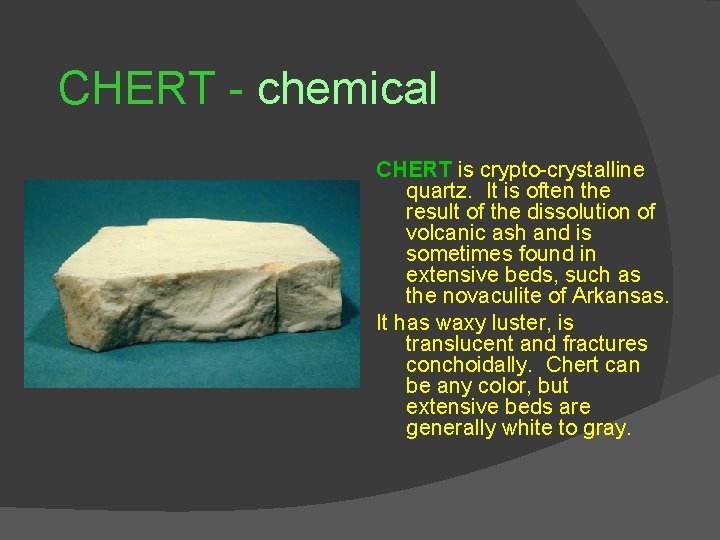 CHERT - chemical

CHERT is crypto-crystalline quartz. It is often the result of the dissolution of volcanic ash and is sometimes found in extensive beds, such as the novaculite of Arkansas.

It has waxy luster, is translucent and fractures conchoidally. Chert can be any color, but extensive beds are generally white to gray.